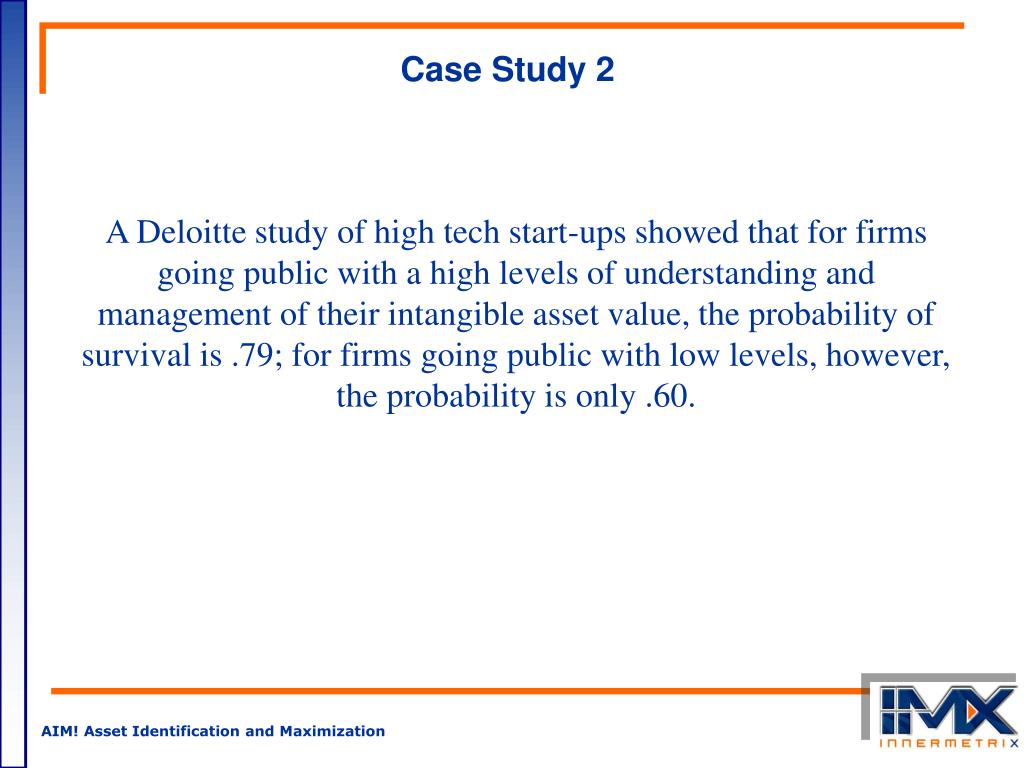 Case Study 2

A Deloitte study of high tech start-ups showed that for firms going public with a high levels of understanding and management of their intangible asset value, the probability of survival is .79; for firms going public with low levels, however, the probability is only .60.

AIM! Asset Identification and Maximization

IMX
INNERMETRIX